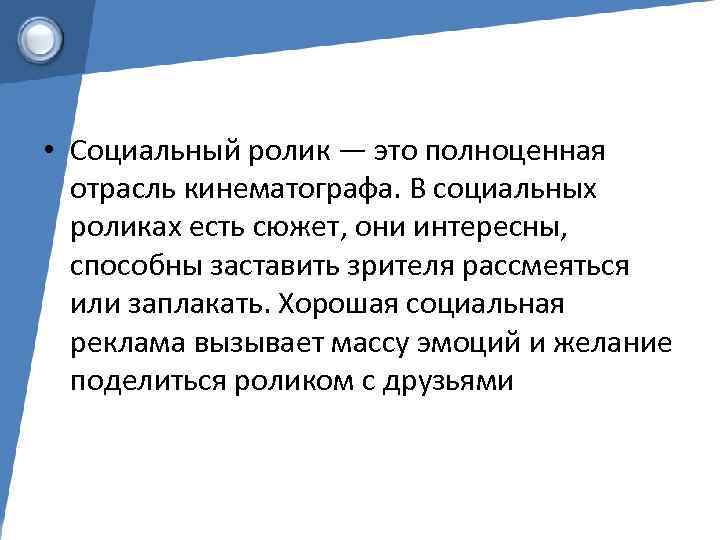 • Социальный ролик — это полноценная отрасль кинематографа. В социальных роликах есть сюжет, они интересны, способны заставить зрителя рассмеяться или заплакать. Хорошая социальная реклама вызывает массу эмоций и желание поделиться роликом с друзьями